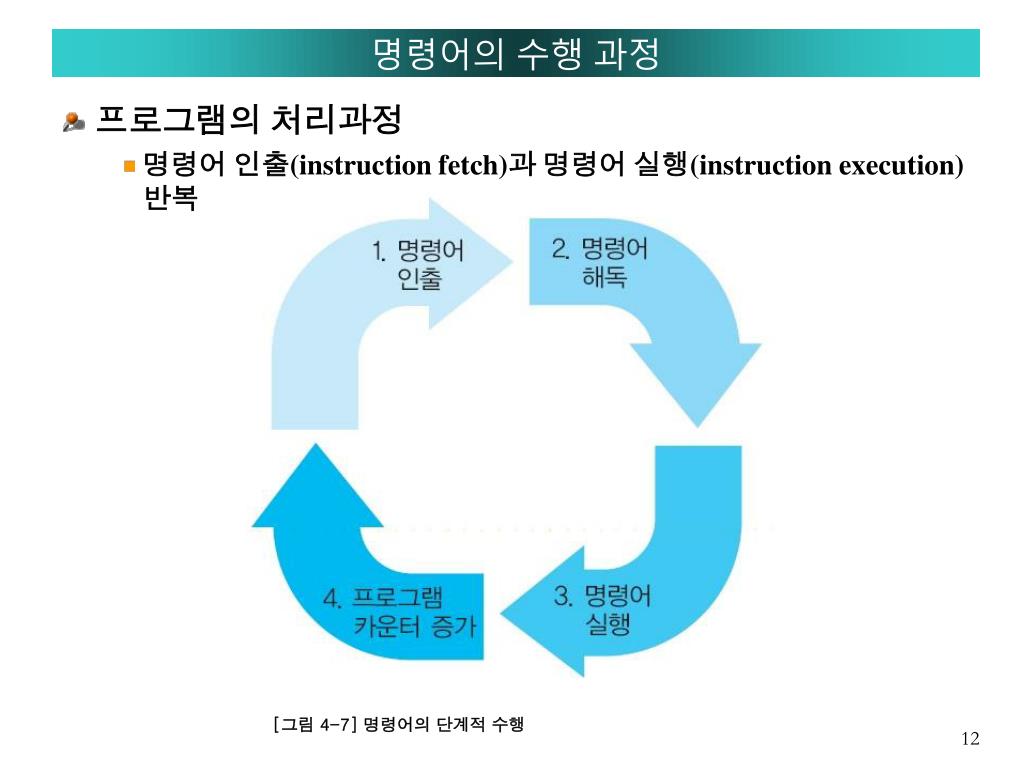 명령어의 수행 과정

프로그램의 처리과정

명령어 인출(instruction fetch)과 명령어 실행(instruction execution) 반복

1. 명령어 인출

2. 명령어 해독

3. 명령어 실행

4. 프로그램 카운터 증가

[그림 4-7] 명령어의 단계적 수행

12